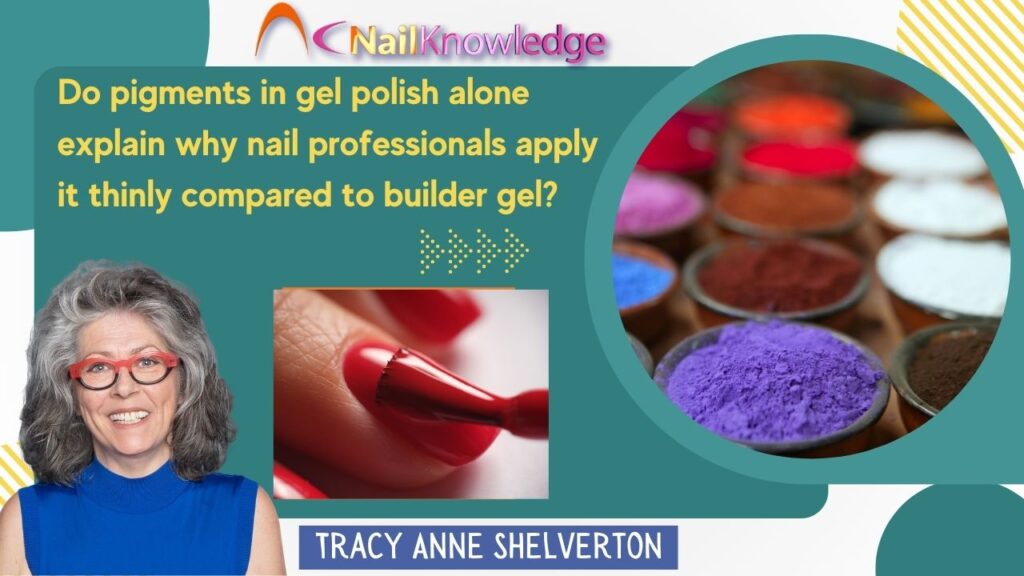 NailKnowledge

Do pigments in gel polish alone explain why nail professionals apply it thinly compared to builder gel?

TRACY ANNE SHELVERTON